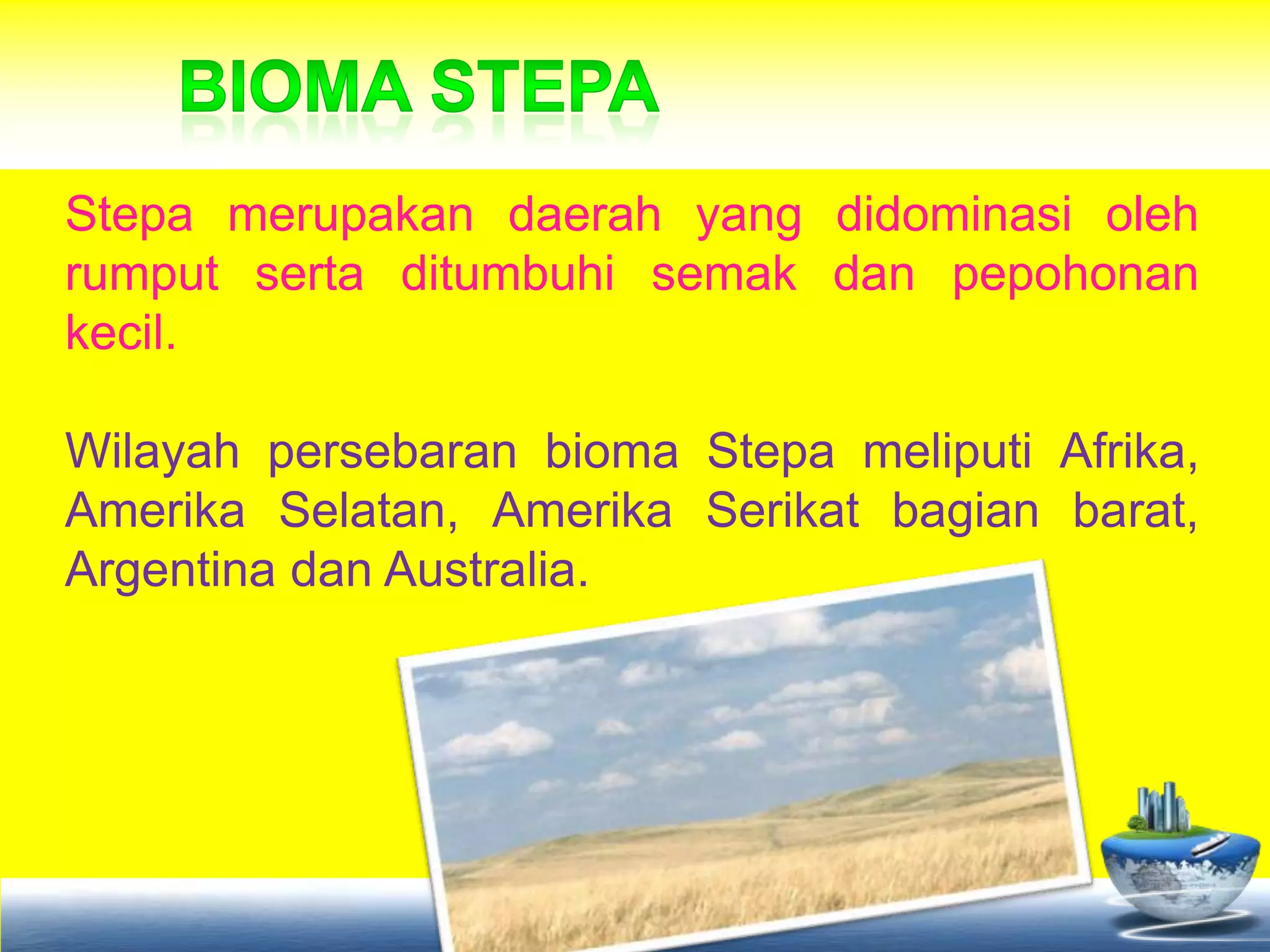 BIOMA STEPA

Stepa merupakan daerah yang didominasi oleh rumput serta ditumbuhi semak dan pepohonan kecil.

Wilayah persebaran bioma Stepa meliputi Afrika, Amerika Selatan, Amerika Serikat bagian barat, Argentina dan Australia.